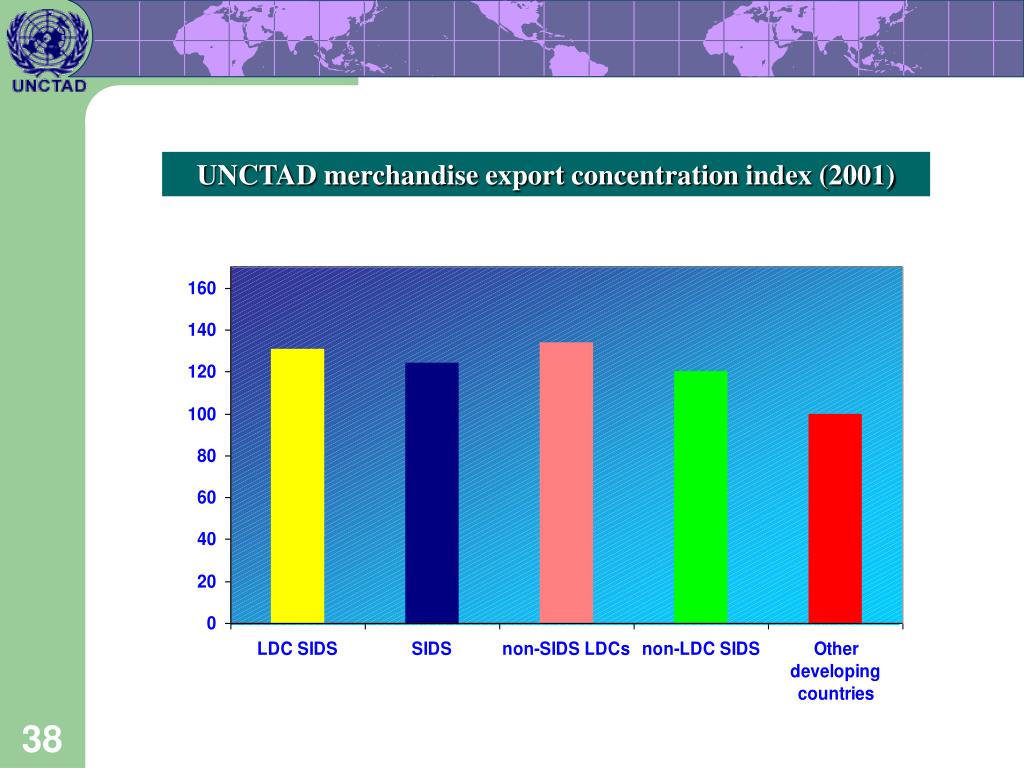 UNCTAD

UNCTAD merchandise export concentration index (2001)

160
140
120
100
80
60
40
20
0

LDC SIDS
SIDS
non-SIDS LDCs
non-LDC SIDS
Other developing countries

38